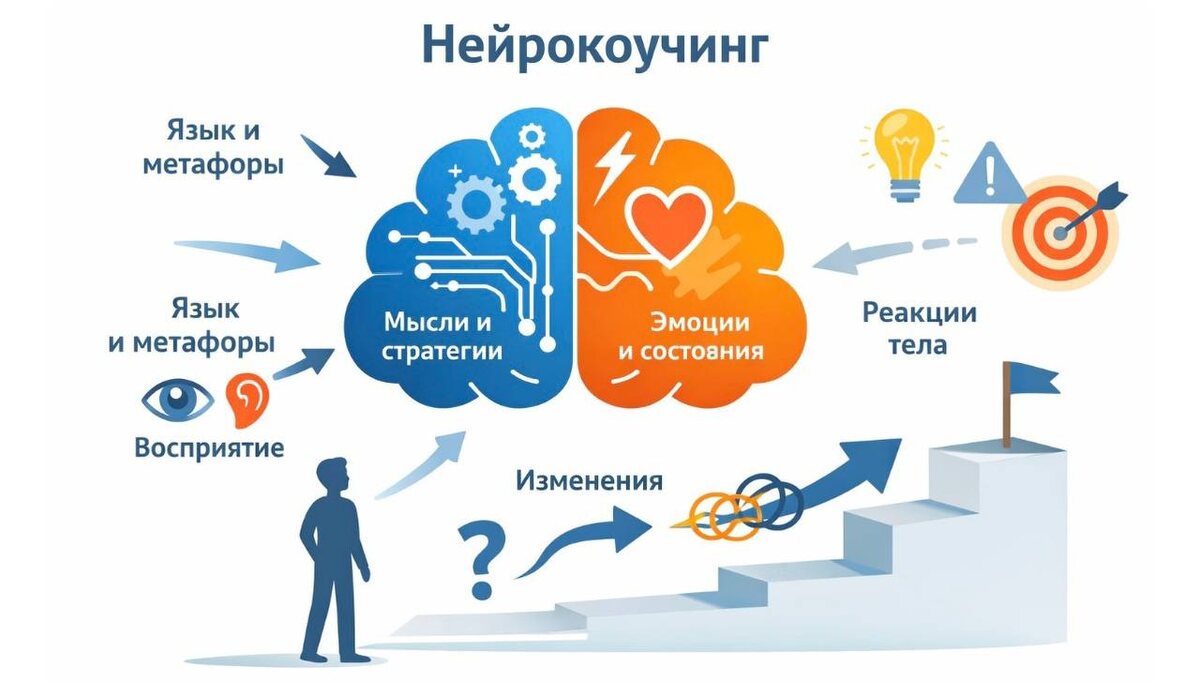 Нейрокоучинг

Язык и метафоры

Язык и метафоры

Восприятие

Мысли и стратегии

Эмоции и состояния

Реакции тела

Изменения

?